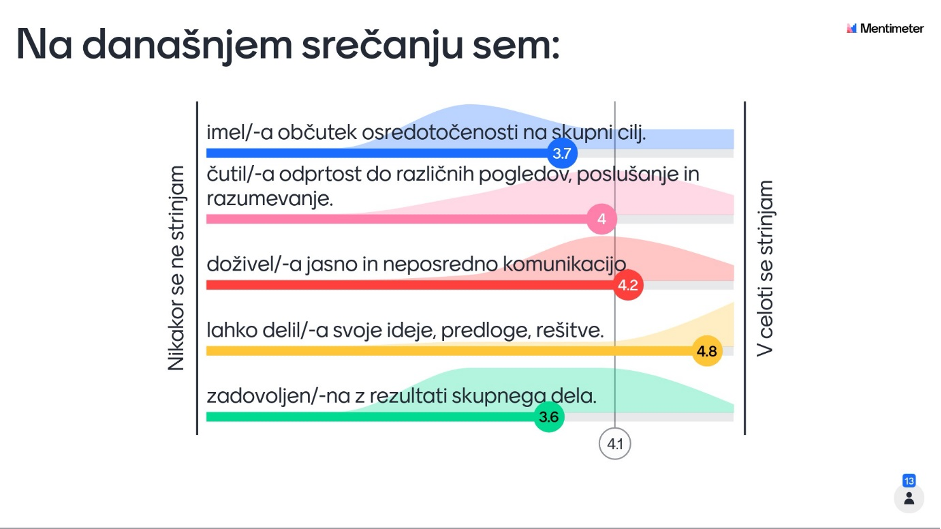 Na današnjem srečanju sem:

Mentimeter

Nikakor se ne strinjam

imel/-a občutek osredotočenosti na skupni cilj.
3.7

čutil/-a odprtost do različnih pogledov, poslušanje in razumevanje.
4

doživel/-a jasno in neposredno komunikacijo
4.2

lahko delil/-a svoje ideje, predloge, rešitve.
4.8

zadovoljen/-na z rezultati skupnega dela.
3.6

4.1

V celoti se strinjam

13